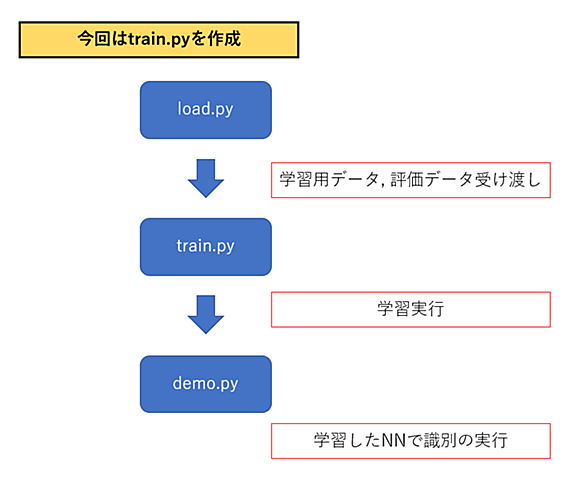 今回はtrain.pyを作成

load.py

学習用データ, 評価データ受け渡し

train.py

学習実行

demo.py

学習したNNで識別の実行